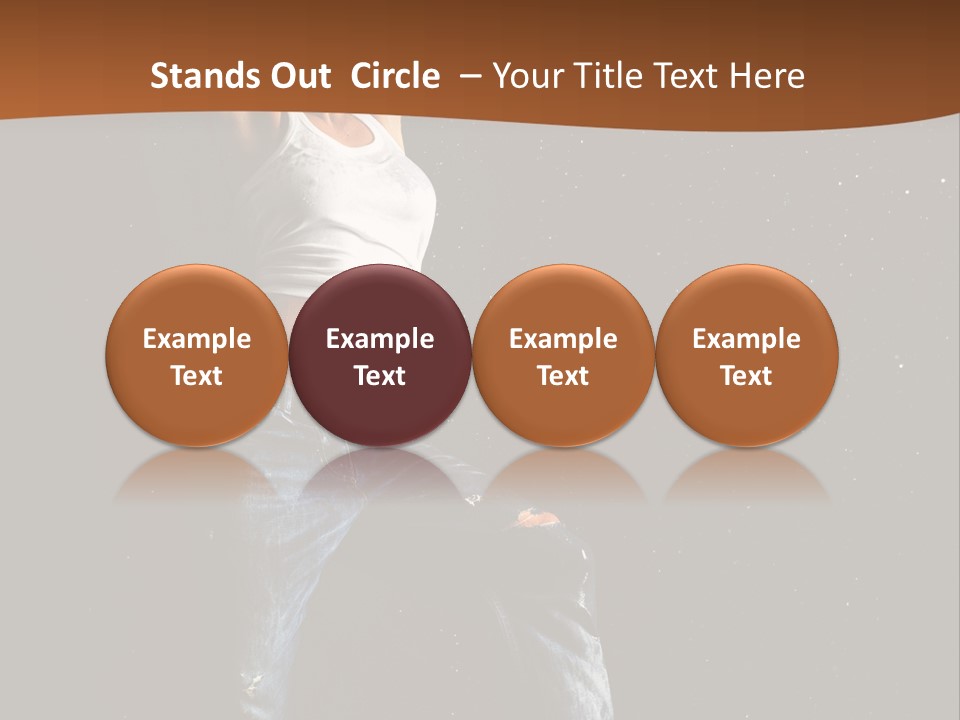 Stands Out Circle – Your Title Text Here

Example Text

Example Text

Example Text

Example Text